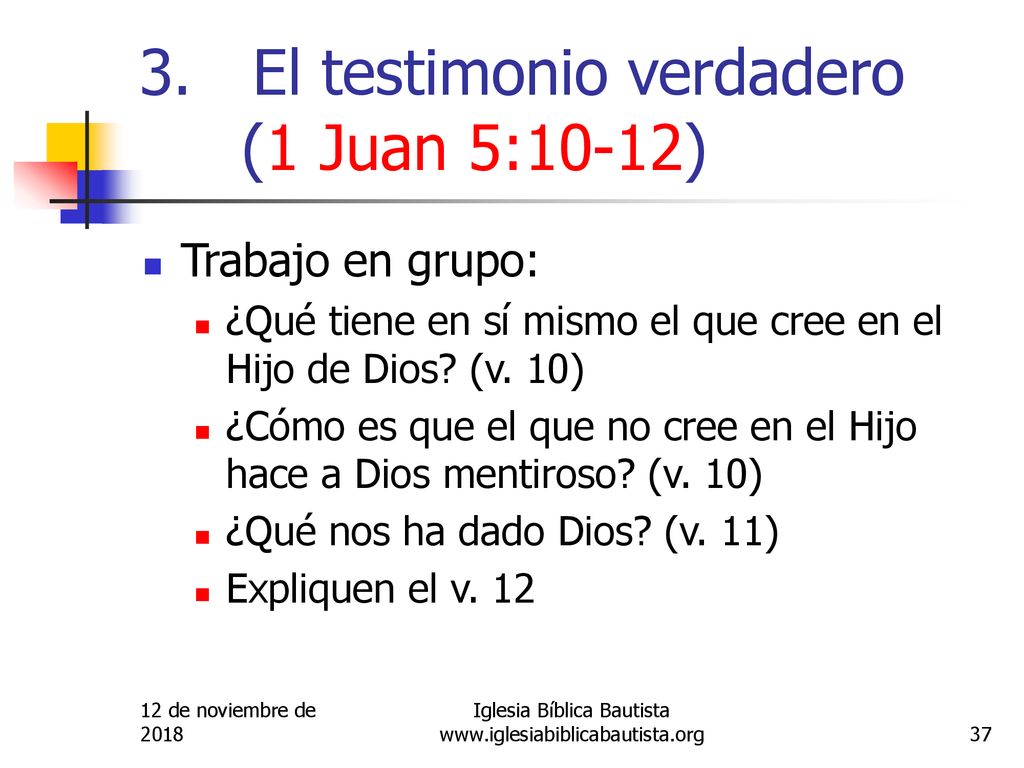 3. El testimonio verdadero (1 Juan 5:10-12)

Trabajo en grupo:

¿Qué tiene en sí mismo el que cree en el Hijo de Dios? (v. 10)

¿Cómo es que el que no cree en el Hijo hace a Dios mentiroso? (v. 10)

¿Qué nos ha dado Dios? (v. 11)

Expliquen el v. 12

12 de noviembre de 2018

Iglesia Bíblica Bautista
www.iglesiabiblicabautista.org

37